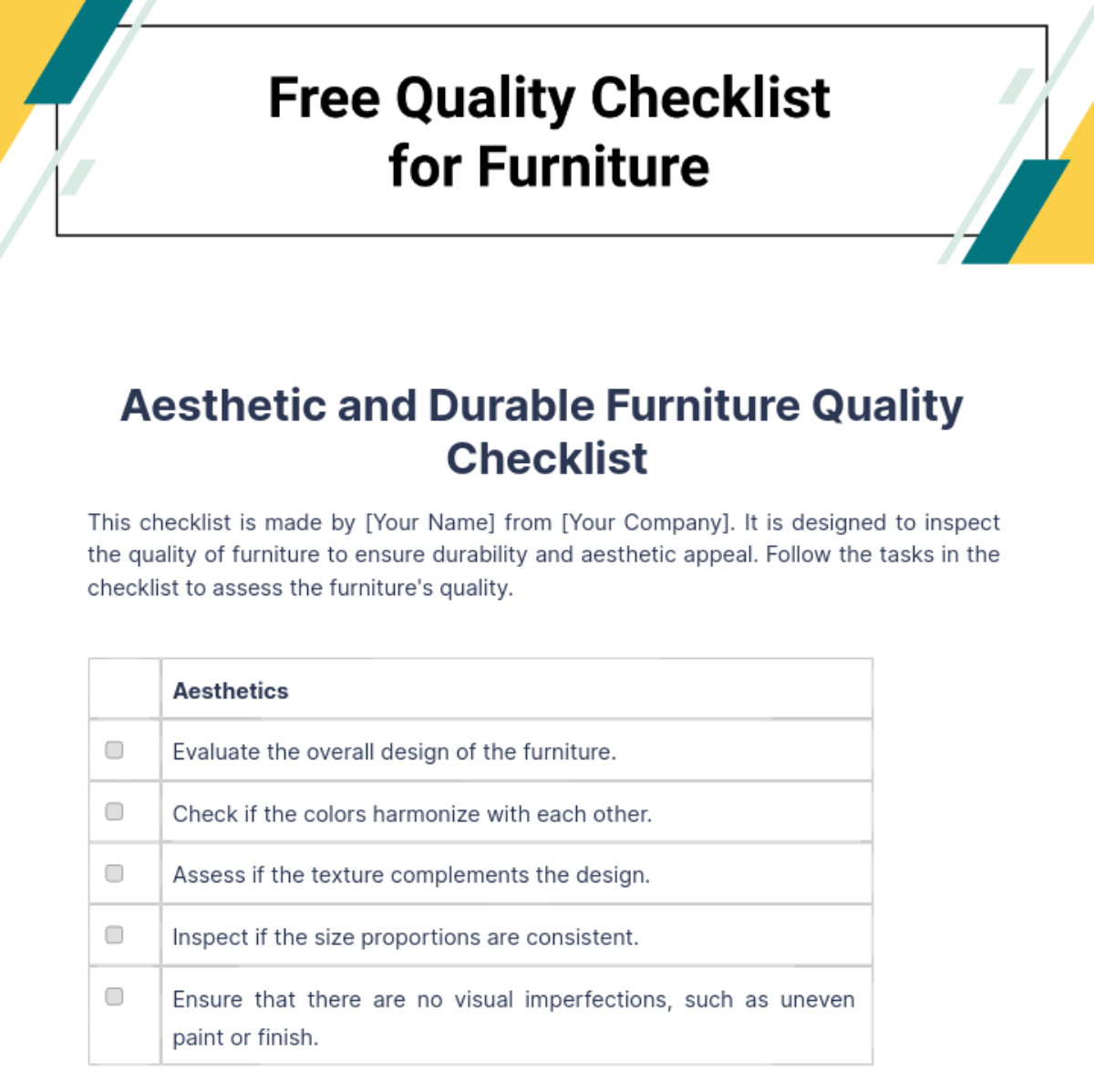 Free Quality Checklist for Furniture

Aesthetic and Durable Furniture Quality Checklist

This checklist is made by [Your Name] from [Your Company]. It is designed to inspect the quality of furniture to ensure durability and aesthetic appeal. Follow the tasks in the checklist to assess the furniture's quality.

| | Aesthetics |
|---|---|
| ☐ | Evaluate the overall design of the furniture. |
| ☐ | Check if the colors harmonize with each other. |
| ☐ | Assess if the texture complements the design. |
| ☐ | Inspect if the size proportions are consistent. |
| ☐ | Ensure that there are no visual imperfections, such as uneven paint or finish. |